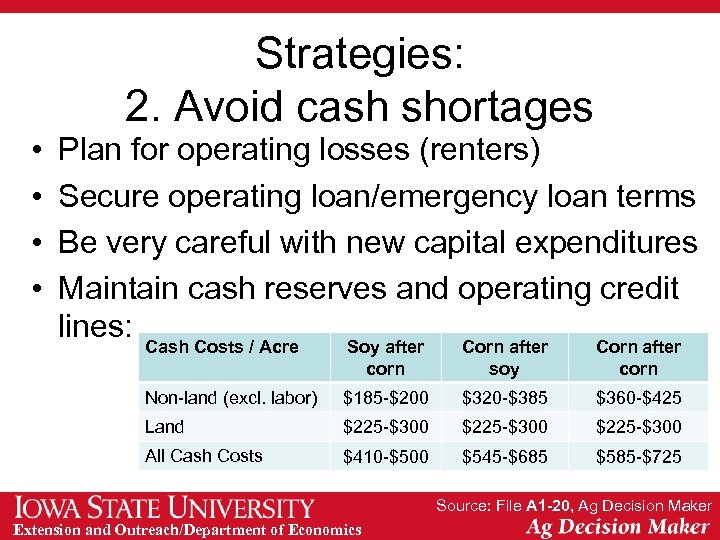 Strategies:
2. Avoid cash shortages

• Plan for operating losses (renters)
• Secure operating loan/emergency loan terms
• Be very careful with new capital expenditures
• Maintain cash reserves and operating credit lines:

| Cash Costs / Acre | Soy after corn | Corn after soy | Corn after corn |
|---|---|---|---|
| Non-land (excl. labor) | \$185-\$200 | \$320-\$385 | \$360-\$425 |
| Land | \$225-\$300 | \$225-\$300 | \$225-\$300 |
| All Cash Costs | \$410-\$500 | \$545-\$685 | \$585-\$725 |

IOWA STATE UNIVERSITY
Extension and Outreach/Department of Economics

Source: File A1-20, Ag Decision Maker
Ag Decision Maker